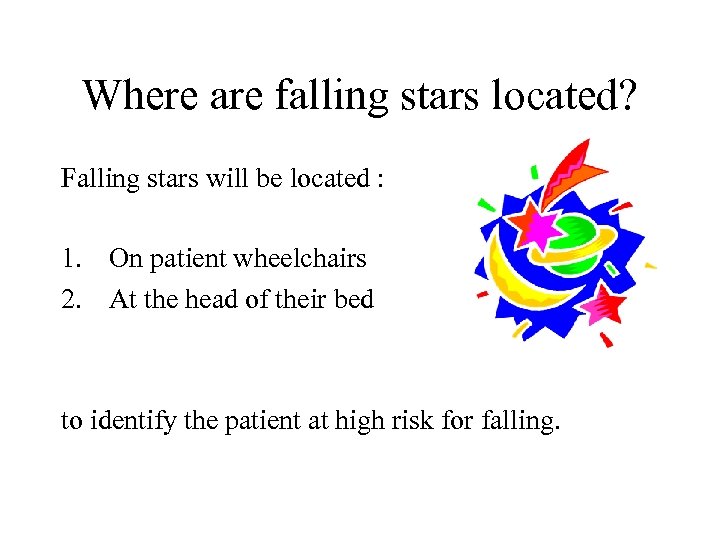 Where are falling stars located?

Falling stars will be located :

1. On patient wheelchairs
2. At the head of their bed

to identify the patient at high risk for falling.